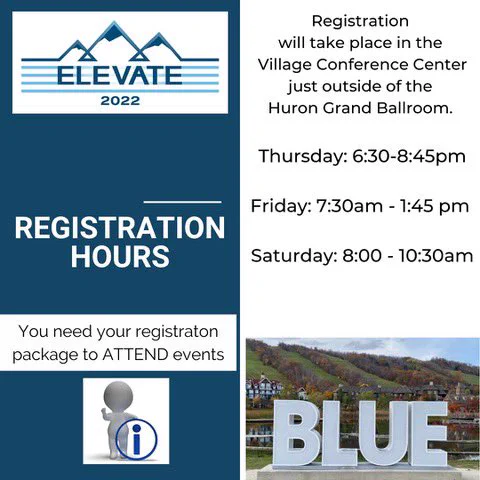 ELEVATE
2022

REGISTRATION HOURS

You need your registraton package to ATTEND events

i

Registration will take place in the Village Conference Center just outside of the Huron Grand Ballroom.

Thursday: 6:30-8:45pm

Friday: 7:30am - 1:45 pm

Saturday: 8:00 - 10:30am

BLUE